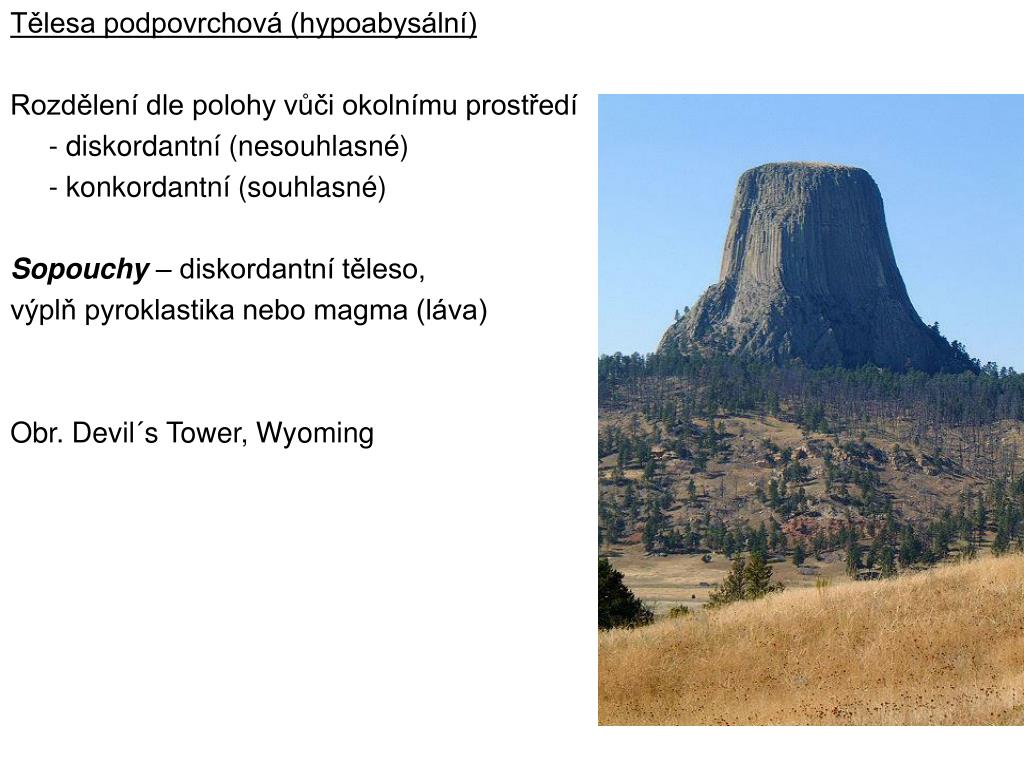 Tělesa podpovrchová (hypoabysální)

Rozdělení dle polohy vůči okolnímu prostředí
- diskordantní (nesouhlasné)
- konkordantní (souhlasné)

Sopouchy – diskordantní těleso,
výplň pyroklastika nebo magma (láva)

Obr. Devil´s Tower, Wyoming